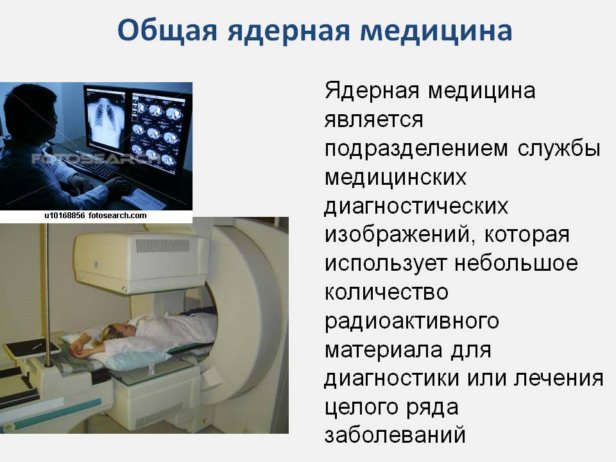 Общая ядерная медицина

FOTOSEARCH
u10168856 fotosearch.com

Ядерная медицина является подразделением службы медицинских диагностических изображений, которая использует небольшое количество радиоактивного материала для диагностики или лечения целого ряда заболеваний